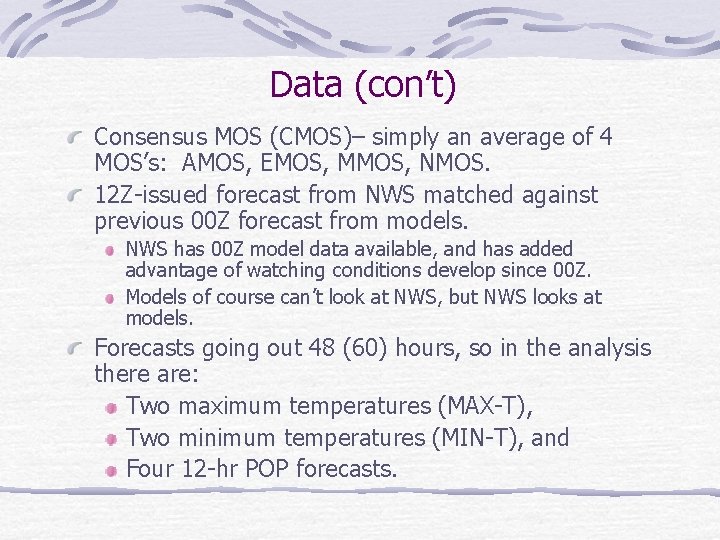 Data (con't)

Consensus MOS (CMOS)– simply an average of 4 MOS's: AMOS, EMOS, MMOS, NMOS.

12Z-issued forecast from NWS matched against previous 00Z forecast from models.

NWS has 00Z model data available, and has added advantage of watching conditions develop since 00Z.

Models of course can't look at NWS, but NWS looks at models.

Forecasts going out 48 (60) hours, so in the analysis there are:

Two maximum temperatures (MAX-T),

Two minimum temperatures (MIN-T), and

Four 12-hr POP forecasts.